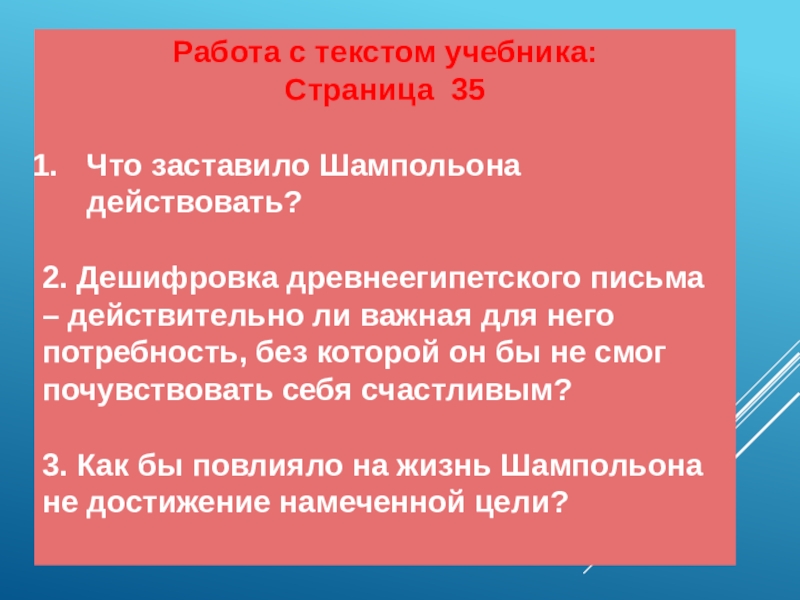 Работа с текстом учебника:
Страница 35

1. Что заставило Шампольона действовать?

2. Дешифровка древнеегипетского письма – действительно ли важная для него потребность, без которой он бы не смог почувствовать себя счастливым?

3. Как бы повлияло на жизнь Шампольона не достижение намеченной цели?